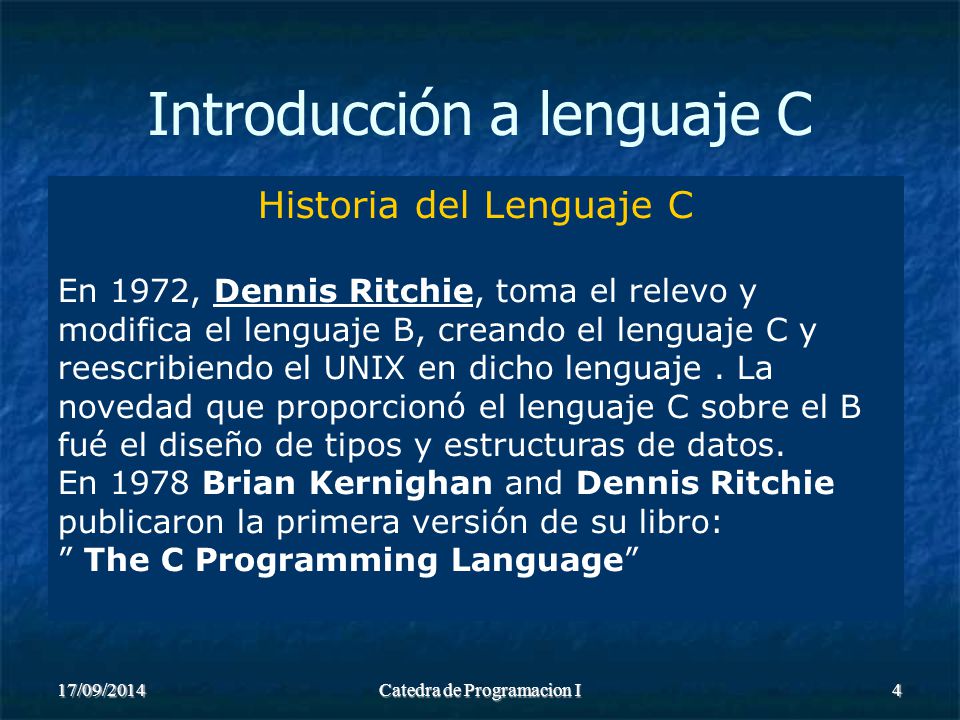 Introducción a lenguaje C

Historia del Lenguaje C

En 1972, Dennis Ritchie, toma el relevo y modifica el lenguaje B, creando el lenguaje C y reescribiendo el UNIX en dicho lenguaje . La novedad que proporcionó el lenguaje C sobre el B fué el diseño de tipos y estructuras de datos.
En 1978 Brian Kernighan and Dennis Ritchie publicaron la primera versión de su libro:
” The C Programming Language”

17/09/2014

Catedra de Programacion I

4